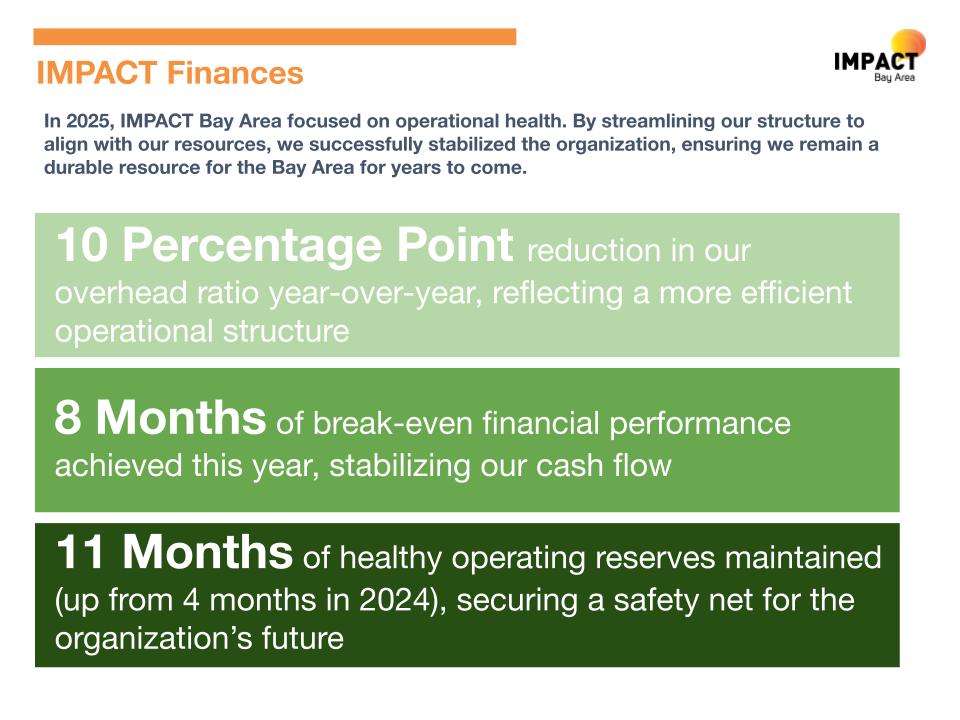 IMPACT Finances

IMPACT
Bay Area

In 2025, IMPACT Bay Area focused on operational health. By streamlining our structure to align with our resources, we successfully stabilized the organization, ensuring we remain a durable resource for the Bay Area for years to come.

10 Percentage Point reduction in our overhead ratio year-over-year, reflecting a more efficient operational structure

8 Months of break-even financial performance achieved this year, stabilizing our cash flow

11 Months of healthy operating reserves maintained (up from 4 months in 2024), securing a safety net for the organization's future